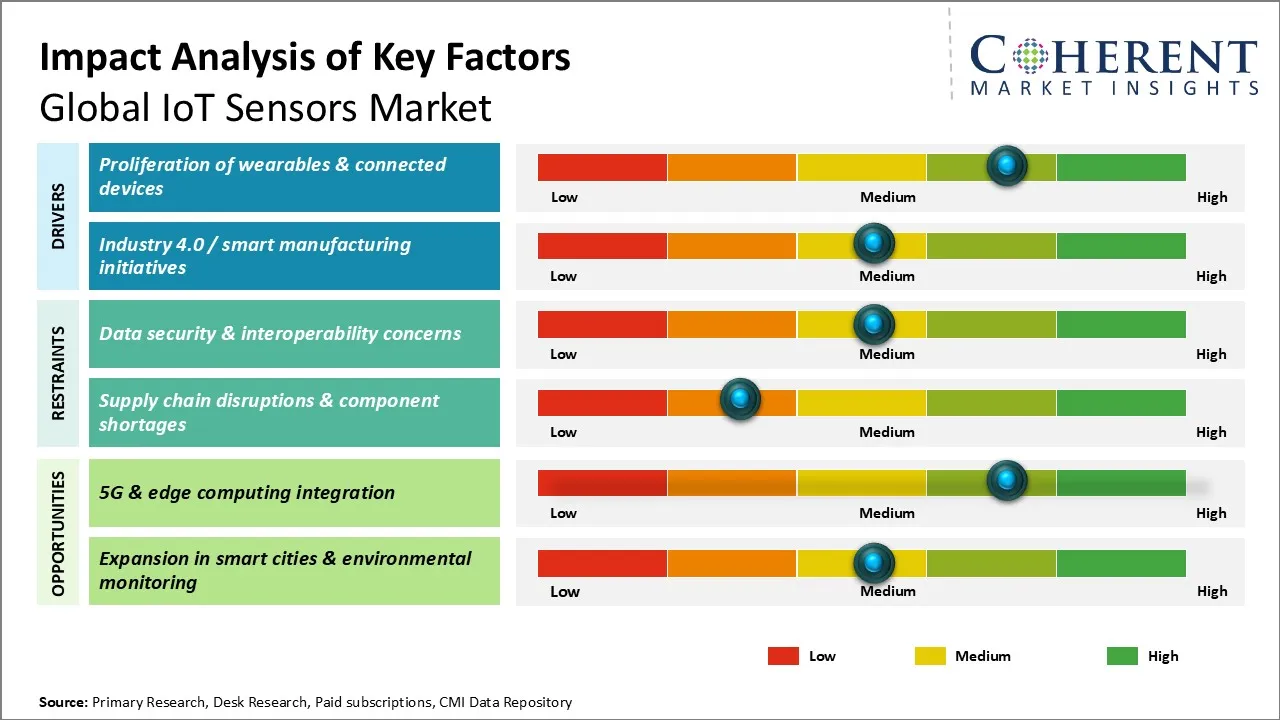 Impact Analysis of Key Factors
Global IoT Sensors Market

COHERENT
MARKET INSIGHTS

DRIVERS

Proliferation of wearables & connected devices

Low Medium High

Industry 4.0 / smart manufacturing initiatives

Low Medium High

RESTRAINTS

Data security & interoperability concerns

Low Medium High

Supply chain disruptions & component shortages

Low Medium High

OPPORTUNITIES

5G & edge computing integration

Low Medium High

Expansion in smart cities & environmental monitoring

Low Medium High

Low Medium High

Source: Primary Research, Desk Research, Paid subscriptions, CMI Data Repository